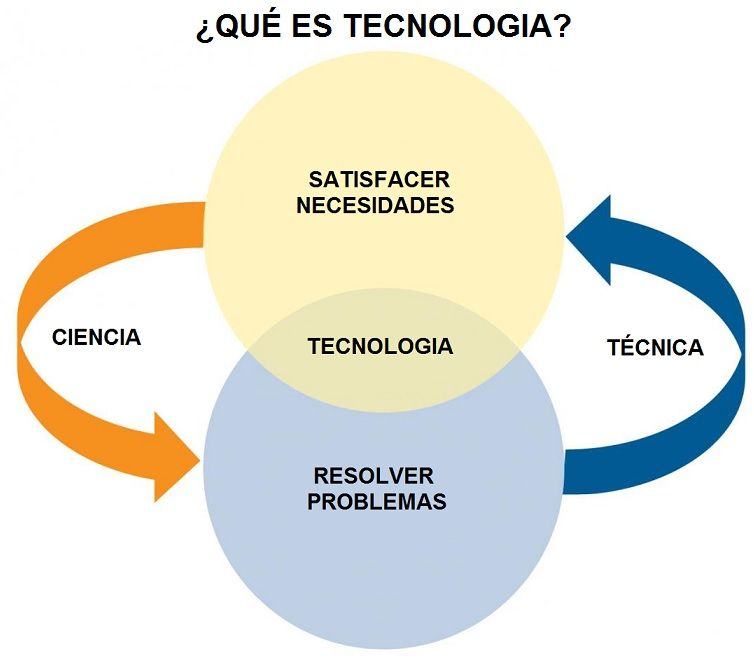 ¿QUÉ ES TECNOLOGIA?

SATISFACER NECESIDADES

CIENCIA

TECNOLOGIA

TÉCNICA

RESOLVER PROBLEMAS